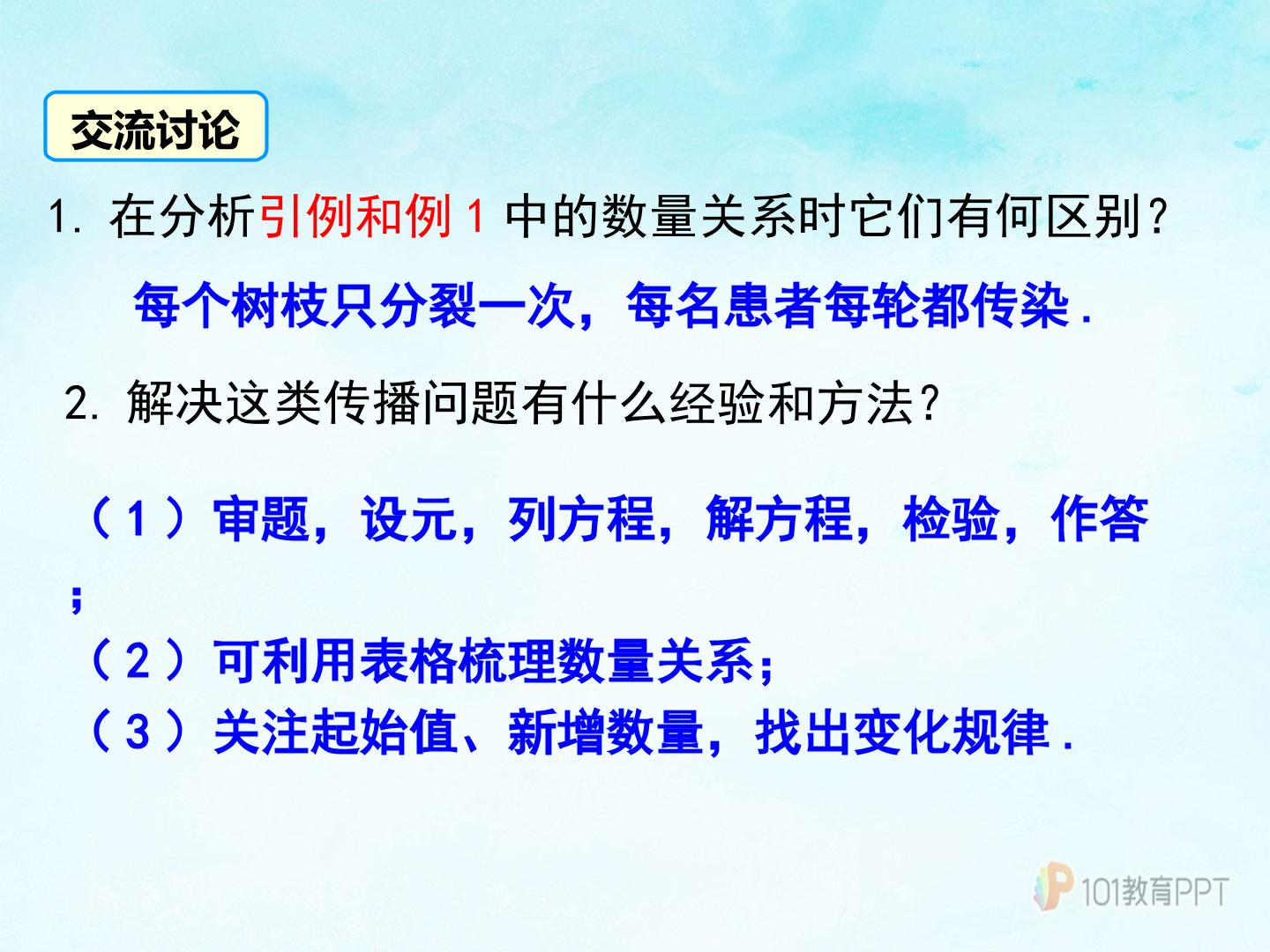 交流讨论

1. 在分析引例和例 1 中的数量关系时它们有何区别?

每个树枝只分裂一次，每名患者每轮都传染.

2. 解决这类传播问题有什么经验和方法?

（1）审题，设元，列方程，解方程，检验，作答；

（2）可利用表格梳理数量关系；

（3）关注起始值、新增数量，找出变化规律.

101教育PPT